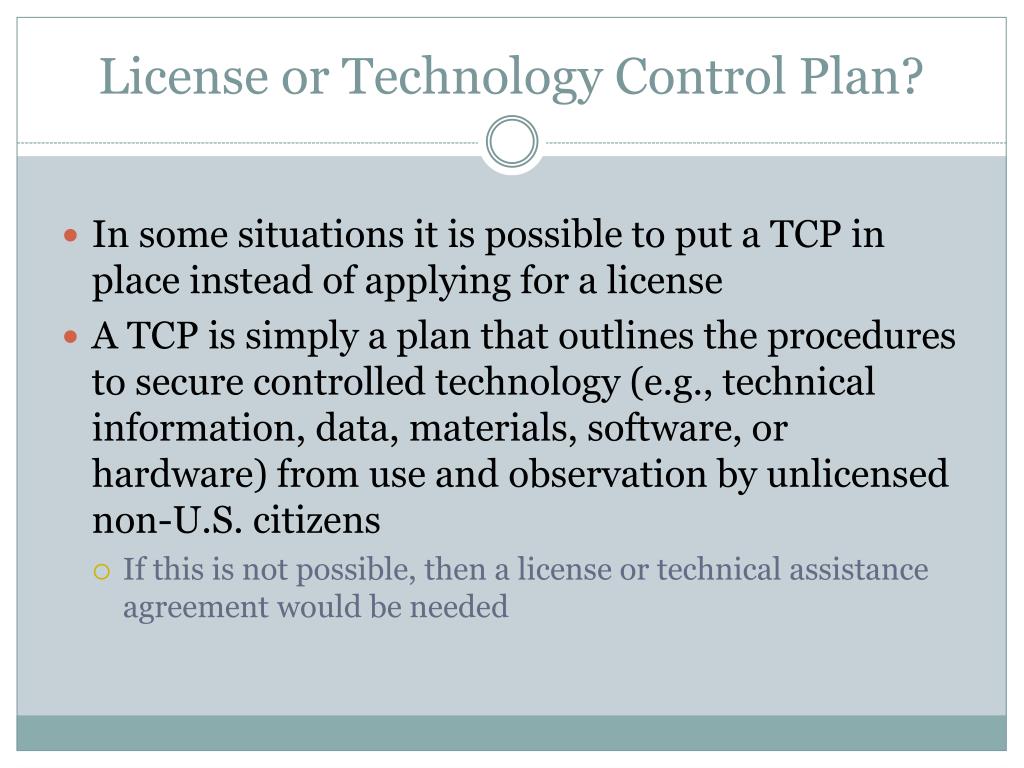 License or Technology Control Plan?

- In some situations it is possible to put a TCP in place instead of applying for a license
- A TCP is simply a plan that outlines the procedures to secure controlled technology (e.g., technical information, data, materials, software, or hardware) from use and observation by unlicensed non-U.S. citizens
  - If this is not possible, then a license or technical assistance agreement would be needed